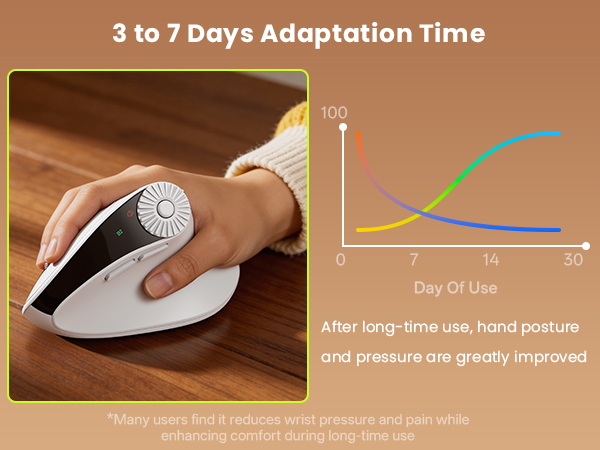 3 to 7 Days Adaptation Time

100

0
7
14
30

Day Of Use

After long-time use, hand posture and pressure are greatly improved

*Many users find it reduces wrist pressure and pain while enhancing comfort during long-time use